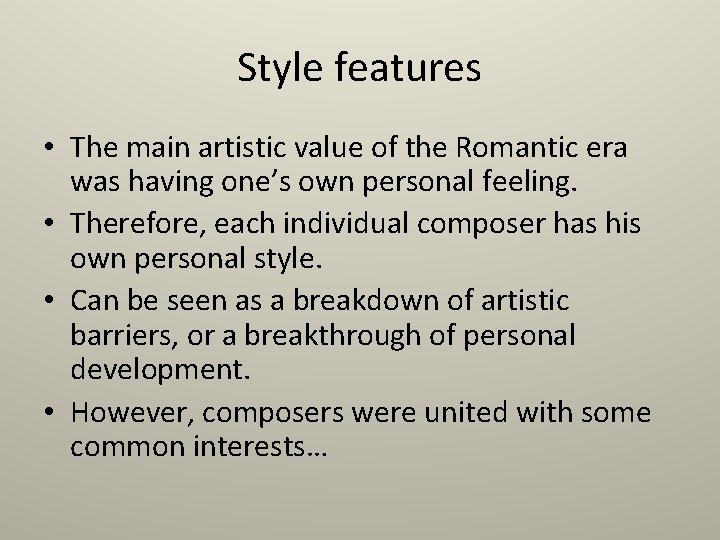 Style features

• The main artistic value of the Romantic era was having one’s own personal feeling.
• Therefore, each individual composer has his own personal style.
• Can be seen as a breakdown of artistic barriers, or a breakthrough of personal development.
• However, composers were united with some common interests…